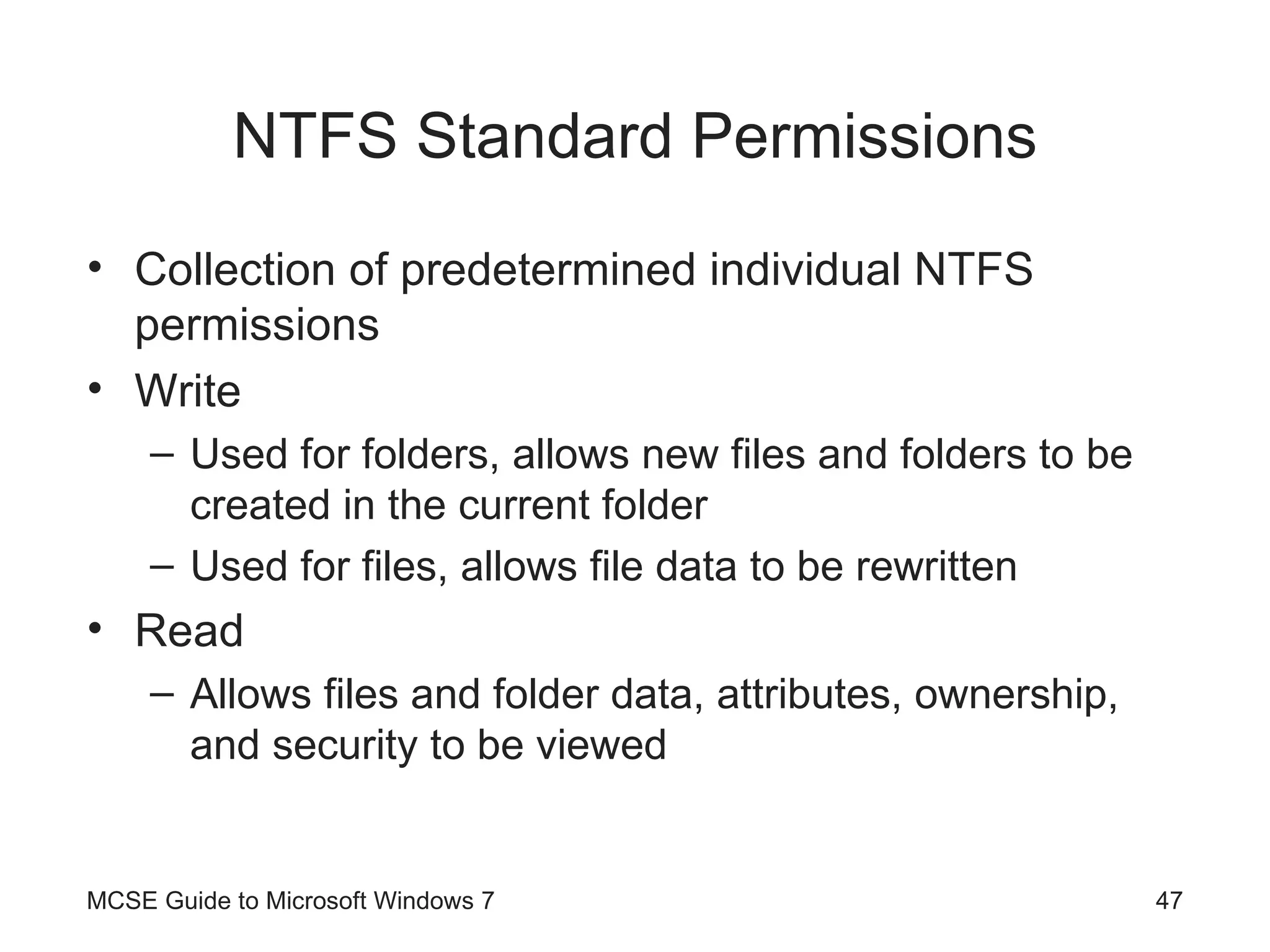 NTFS Standard Permissions

• Collection of predetermined individual NTFS permissions
• Write
– Used for folders, allows new files and folders to be created in the current folder
– Used for files, allows file data to be rewritten
• Read
– Allows files and folder data, attributes, ownership, and security to be viewed

MCSE Guide to Microsoft Windows 7

47